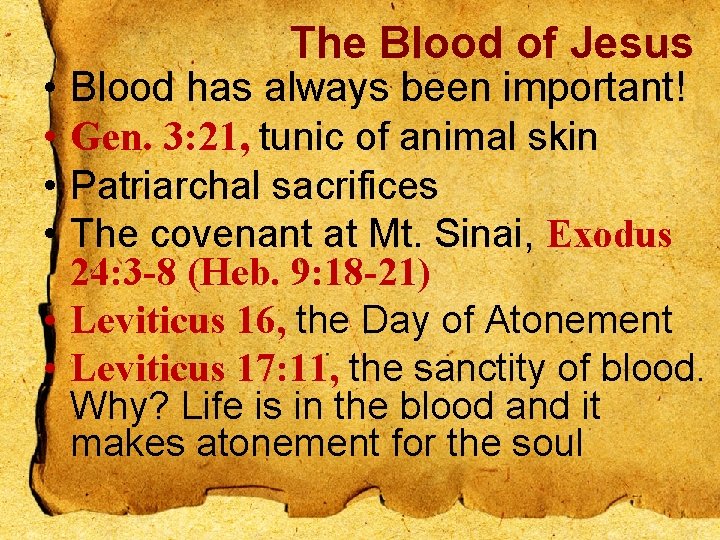 The Blood of Jesus

• Blood has always been important!
• Gen. 3:21, tunic of animal skin
• Patriarchal sacrifices
• The covenant at Mt. Sinai, Exodus 24:3-8 (Heb. 9:18-21)
• Leviticus 16, the Day of Atonement
• Leviticus 17:11, the sanctity of blood. Why? Life is in the blood and it makes atonement for the soul